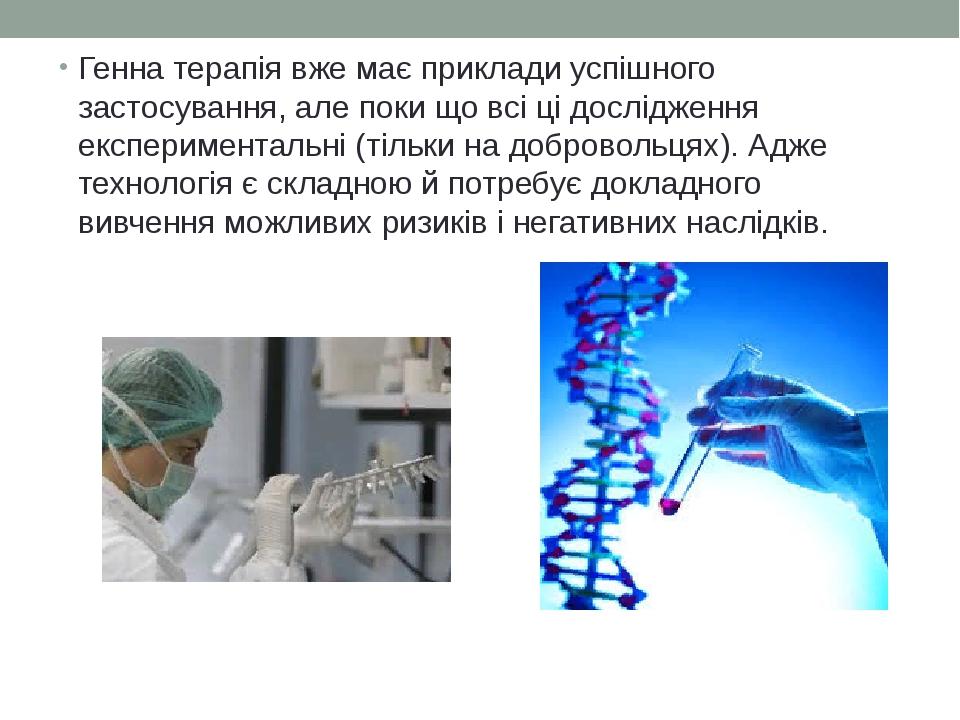 • Генна терапія вже має приклади успішного застосування, але поки що всі ці дослідження експериментальні (тільки на добровольцях). Адже технологія є складною й потребує докладного вивчення можливих ризиків і негативних наслідків.